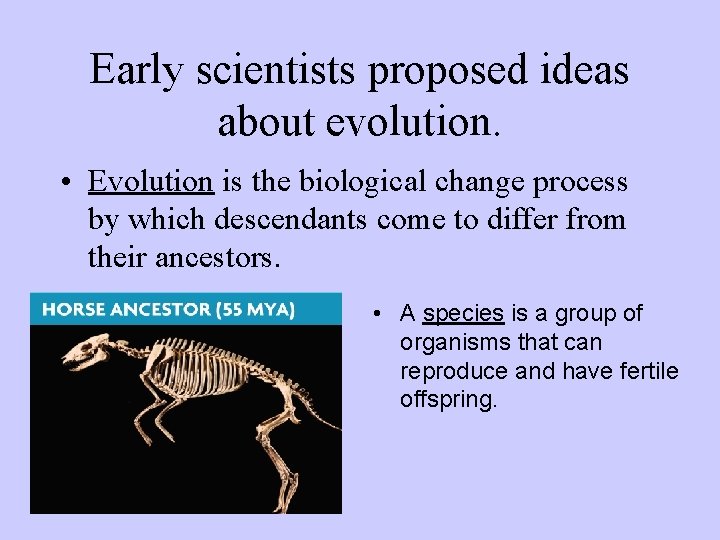 Early scientists proposed ideas about evolution.

• Evolution is the biological change process by which descendants come to differ from their ancestors.

HORSE ANCESTOR (55 MYA)

• A species is a group of organisms that can reproduce and have fertile offspring.